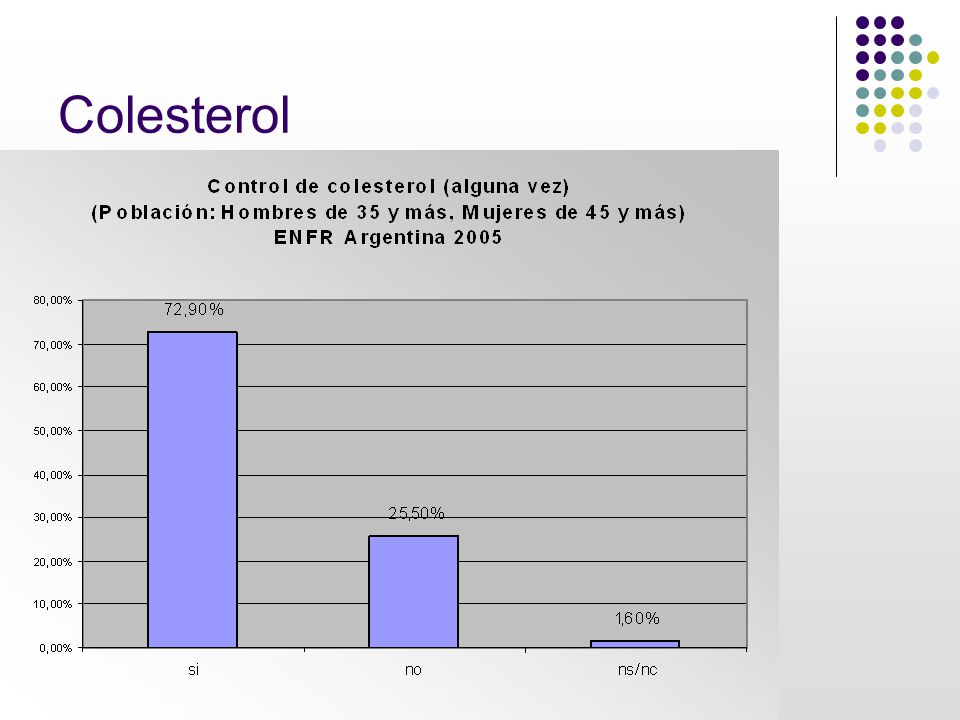 Colesterol

Control de colesterol (alguna vez)
(Población: Hombres de 35 y más, Mujeres de 45 y más)
ENFR Argentina 2005

80,00%
70,00%
60,00%
50,00%
40,00%
30,00%
20,00%
10,00%
0,00%

72,90%
25,50%
1,60%

si
no
ns/nc